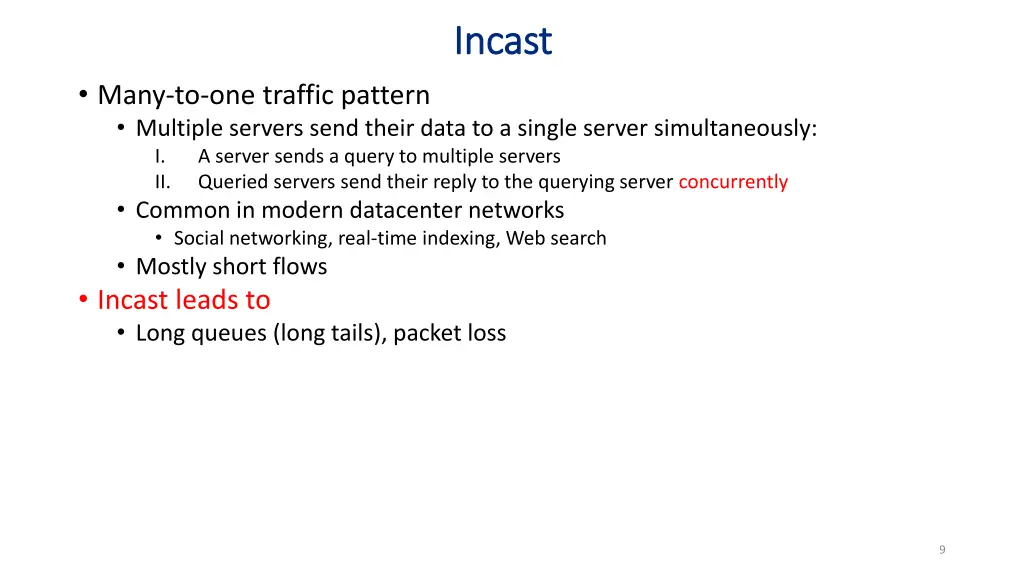 Incast

• Many-to-one traffic pattern
  • Multiple servers send their data to a single server simultaneously:
    I. A server sends a query to multiple servers
    II. Queried servers send their reply to the querying server concurrently
  • Common in modern datacenter networks
    • Social networking, real-time indexing, Web search
  • Mostly short flows
• Incast leads to
  • Long queues (long tails), packet loss

9